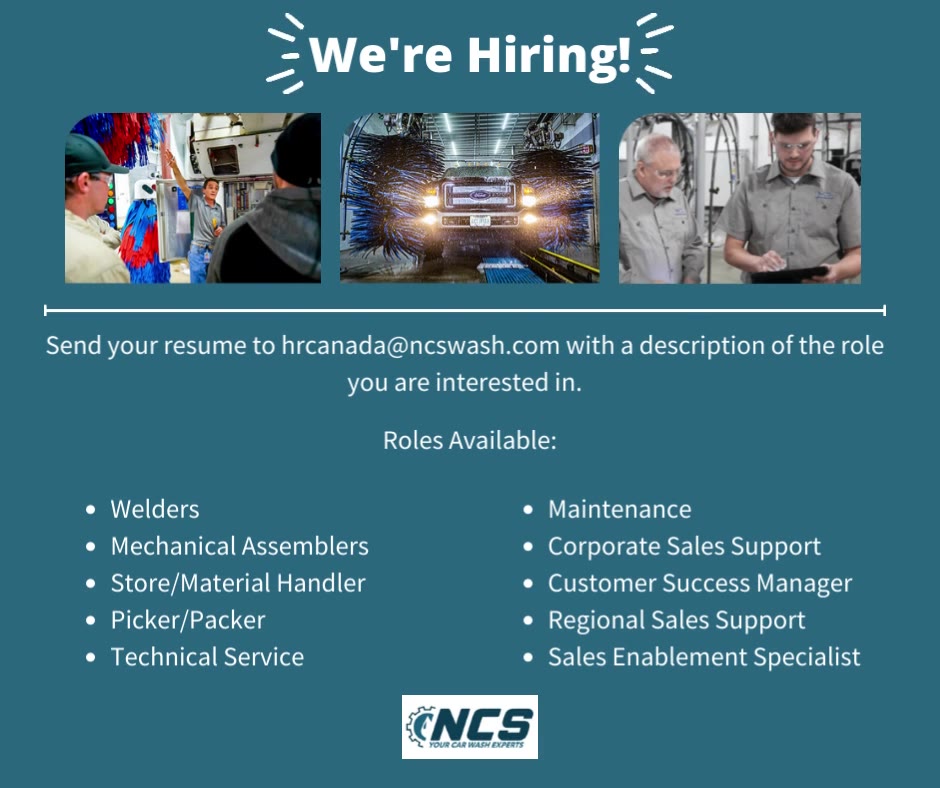 We're Hiring!

Send your resume to hrcanada@ncswash.com with a description of the role you are interested in.

Roles Available:

- Welders
- Mechanical Assemblers
- Store/Material Handler
- Picker/Packer
- Technical Service

- Maintenance
- Corporate Sales Support
- Customer Success Manager
- Regional Sales Support
- Sales Enablement Specialist

NCS
YOUR CAR WASH EXPERTS